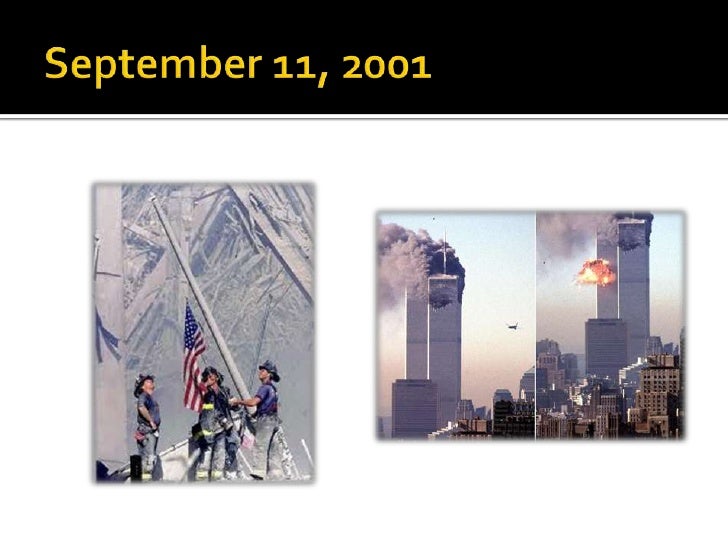 September 11, 2001